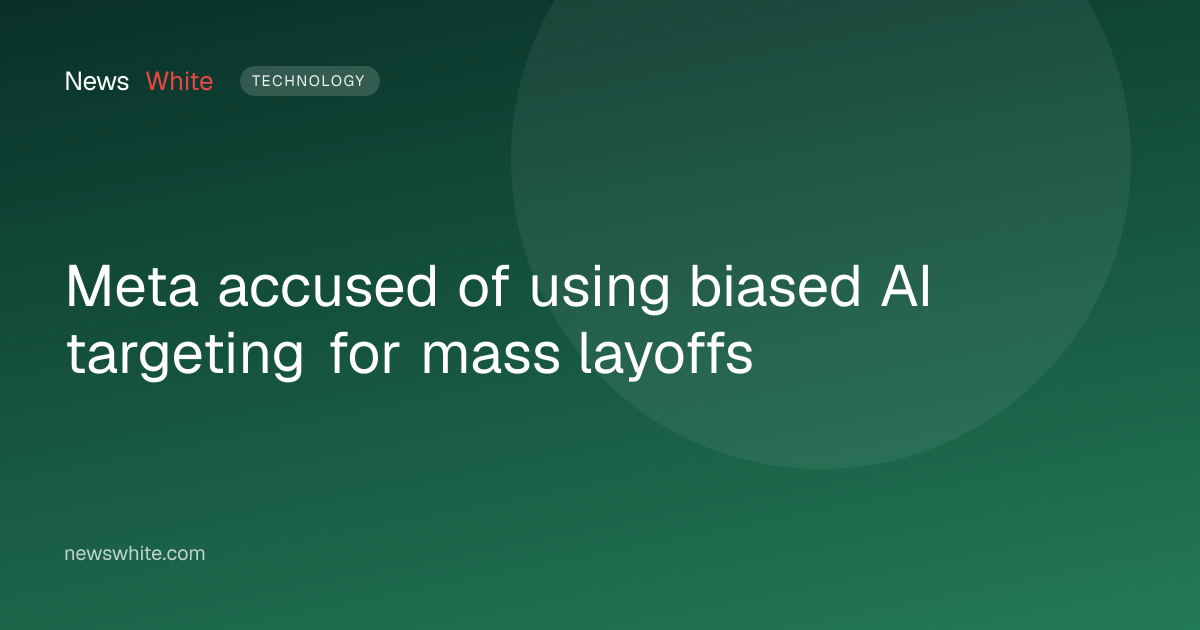 News White TECHNOLOGY

Meta accused of using biased AI targeting for mass layoffs

newswhite.com